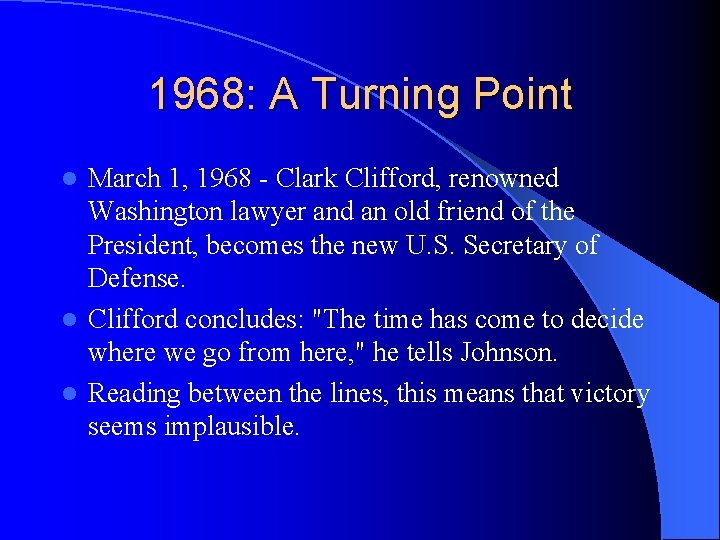 1968: A Turning Point

- March 1, 1968 - Clark Clifford, renowned Washington lawyer and an old friend of the President, becomes the new U.S. Secretary of Defense.
- Clifford concludes: "The time has come to decide where we go from here," he tells Johnson.
- Reading between the lines, this means that victory seems implausible.